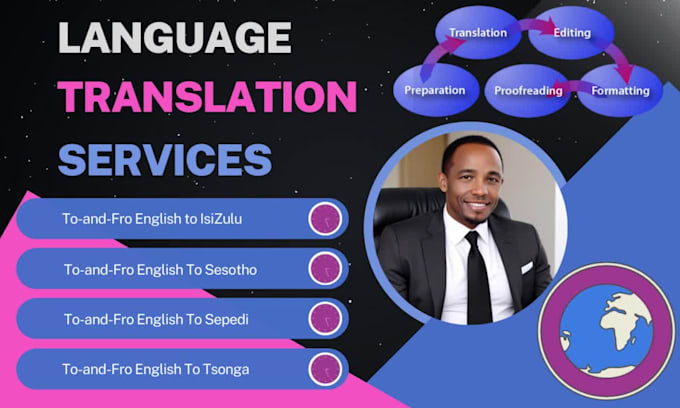 LANGUAGE
TRANSLATION
SERVICES

Translation
Editing
Formatting
Proofreading
Preparation

To-and-Fro English to IsiZulu
To-and-Fro English To Sesotho
To-and-Fro English To Sepedi
To-and-Fro English To Tsonga